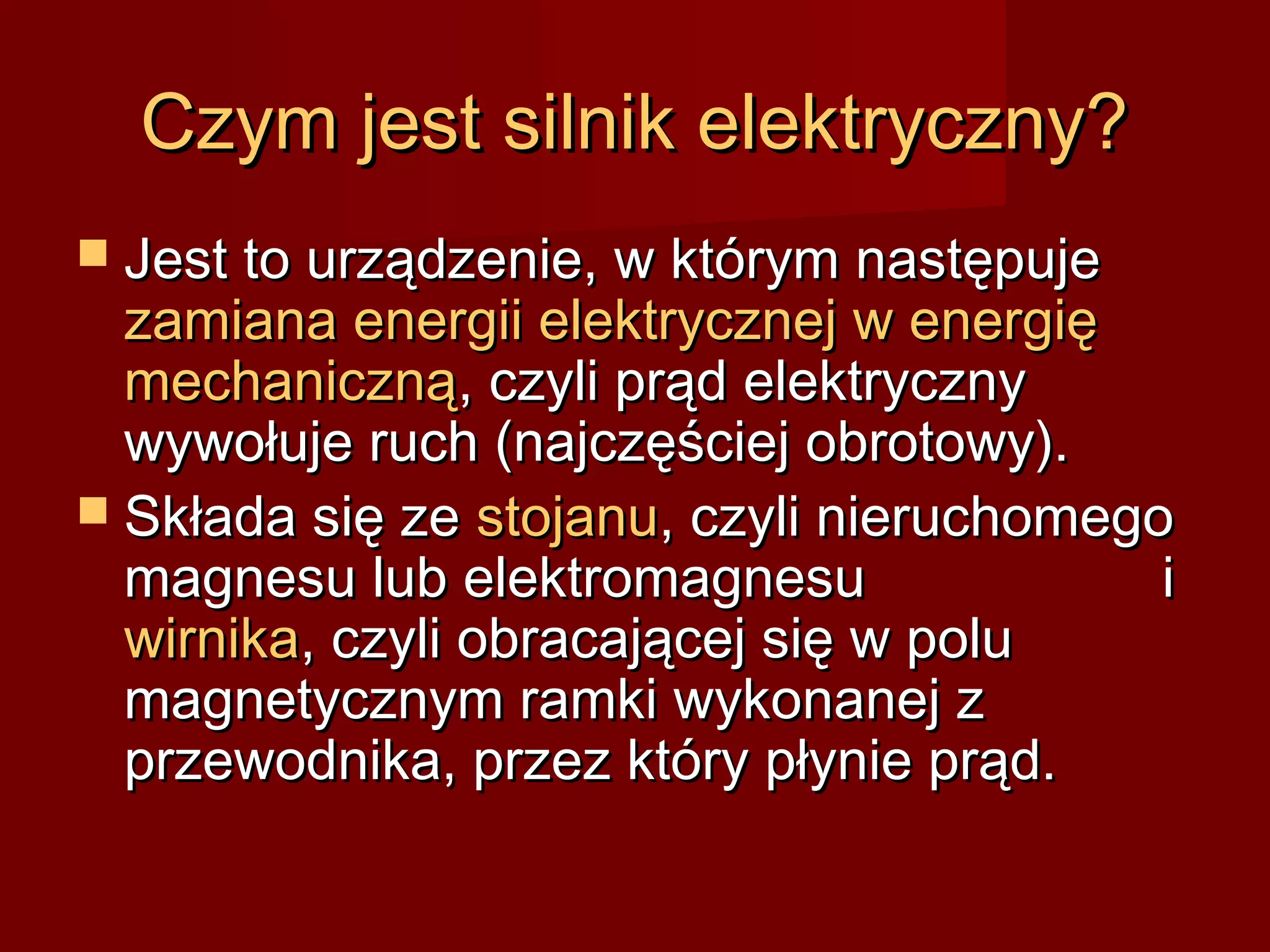 Czym jest silnik elektryczny?

Jest to urządzenie, w którym następuje zamiana energii elektrycznej w energię mechaniczną, czyli prąd elektryczny wywołuje ruch (najczęściej obrotowy).

Składa się ze stojanu, czyli nieruchomego magnesu lub elektromagnesu i wirnika, czyli obracającej się w polu magnetycznym ramki wykonanej z przewodnika, przez który płynie prąd.